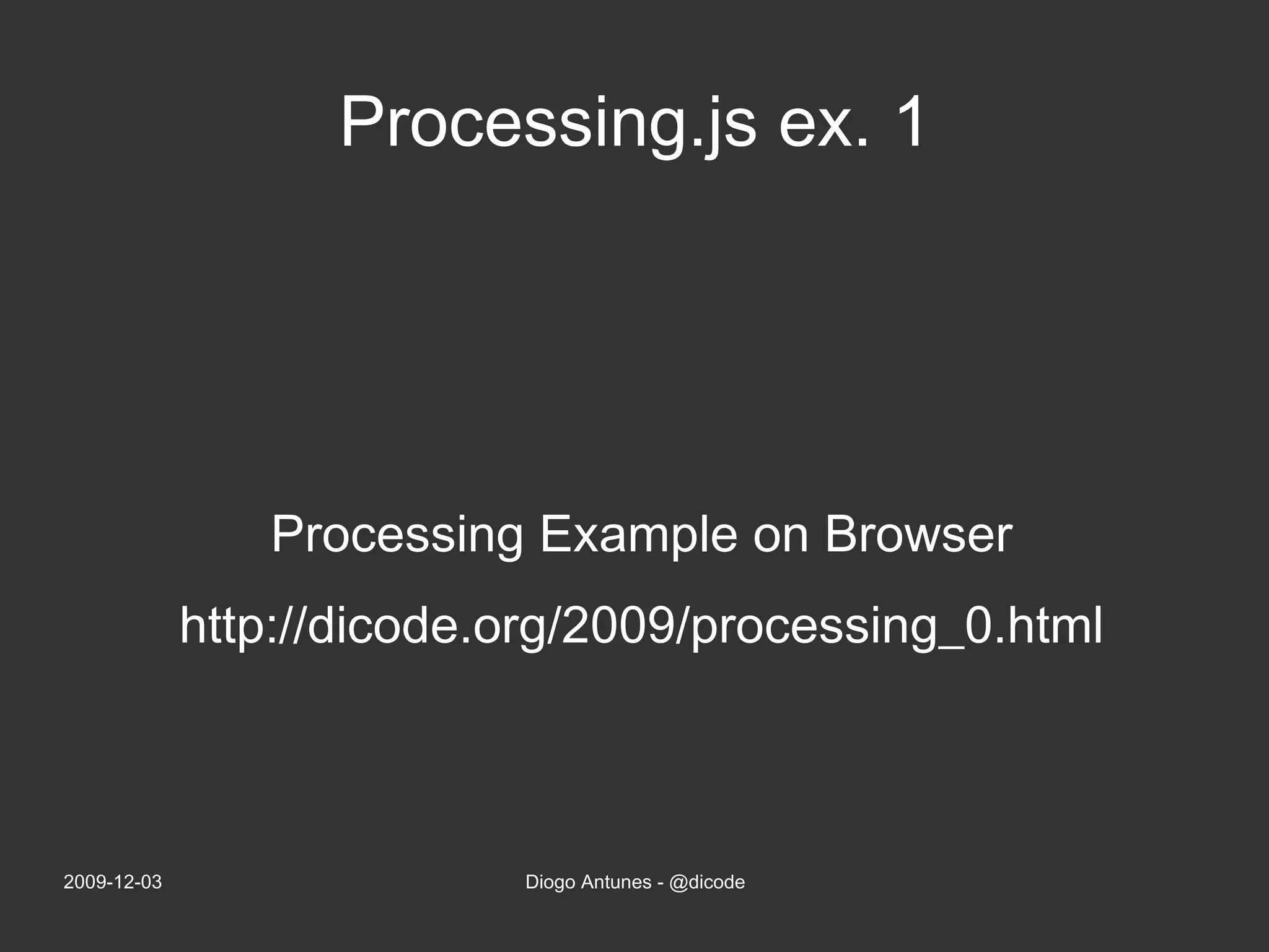 Processing.js ex. 1

Processing Example on Browser

http://dicode.org/2009/processing_0.html

2009-12-03

Diogo Antunes - @dicode